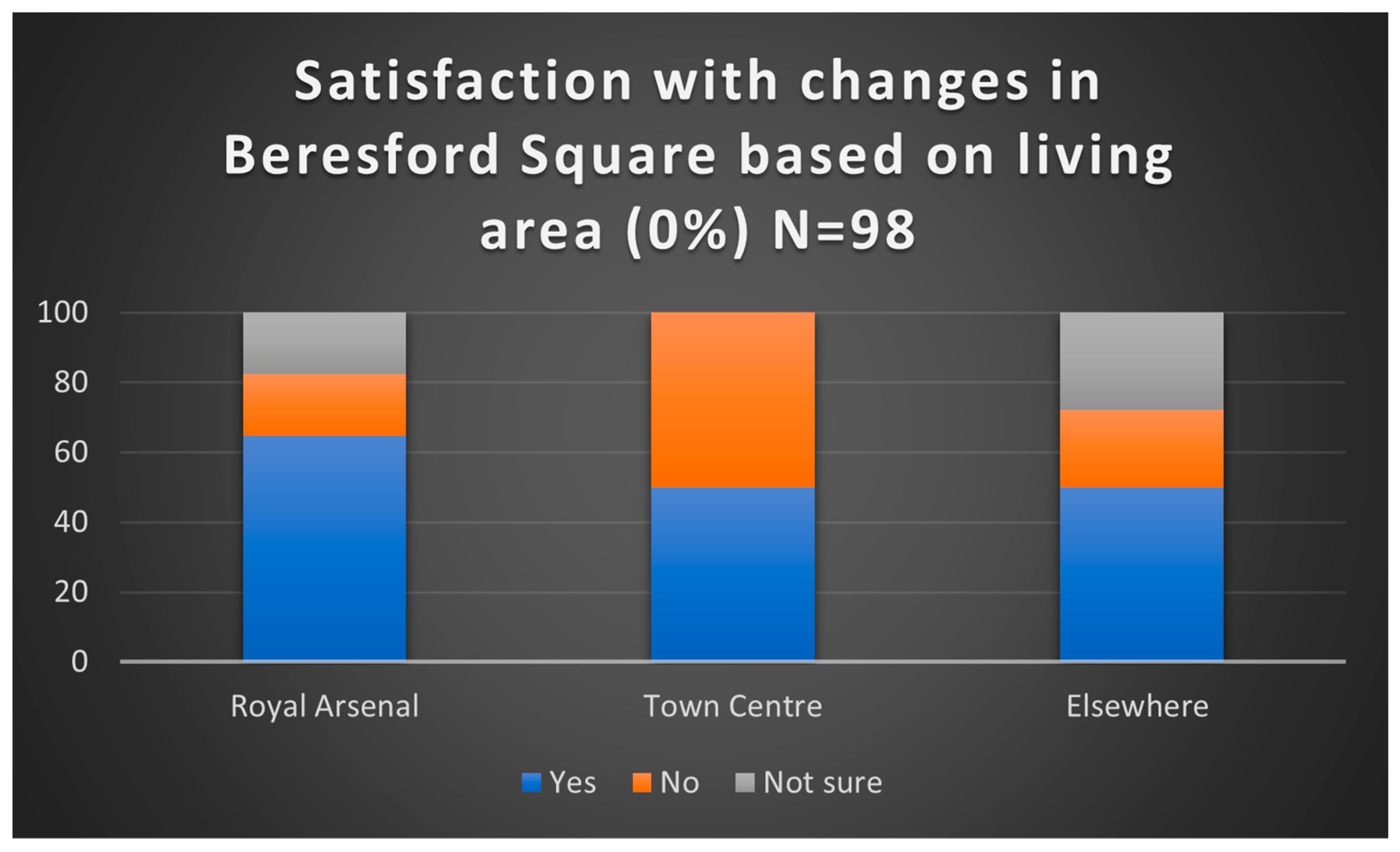 Satisfaction with changes in Beresford Square based on living area (0%) N=98

100
80
60
40
20
0

Royal Arsenal
Town Centre
Elsewhere

Yes
No
Not sure